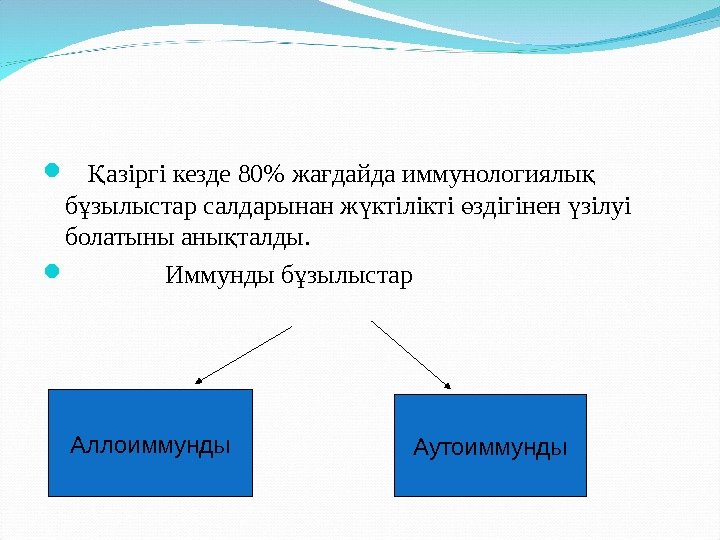 Қазіргі кезде 80% жағдайда иммунологиялық бұзылыстар салдарынан жүктілікті өздігінен үзілуі болатыны анықталды.

Иммунды бұзылыстар

Аллоиммунды

Аутоиммунды